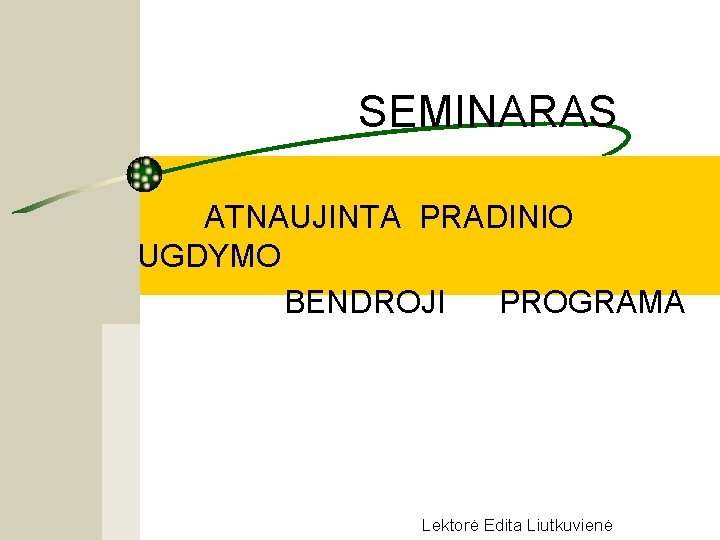 SEMINARAS

ATNAUJINTA PRADINIO UGDYMO BENDROJI PROGRAMA

Lektorė Edita Liutkuvienė